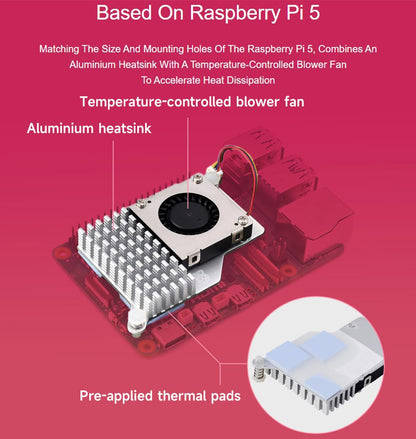 Based On Raspberry Pi 5

Matching The Size And Mounting Holes Of The Raspberry Pi 5, Combines An Aluminium Heatsink With A Temperature-Controlled Blower Fan To Accelerate Heat Dissipation

Temperature-controlled blower fan

Aluminium heatsink

Pre-applied thermal pads